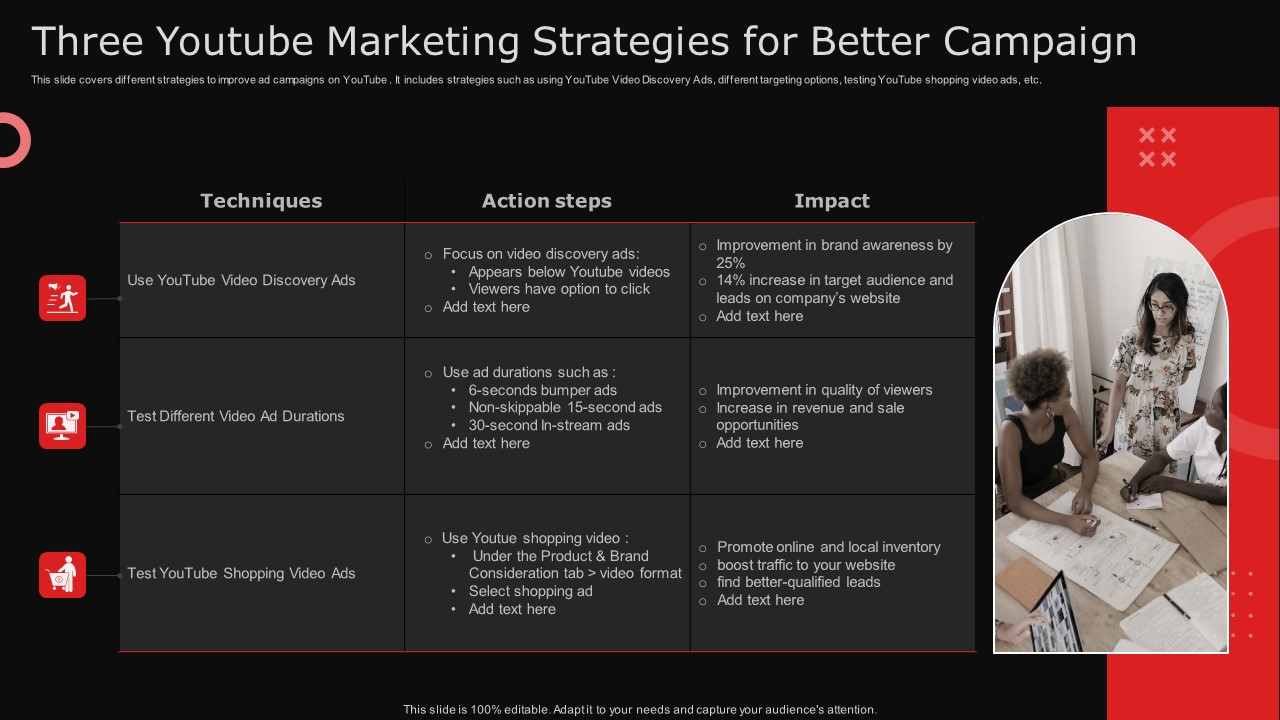 Three Youtube Marketing Strategies for Better Campaign

This slide covers different strategies to improve ad campaigns on YouTube . It includes strategies such as using YouTube Video Discovery Ads, different targeting options, testing YouTube shopping video ads, etc.

| Techniques | Action steps | Impact |
|---|---|---|
| Use YouTube Video Discovery Ads | ○ Focus on video discovery ads: • Appears below Youtube videos • Viewers have option to click ○ Add text here | ○ Improvement in brand awareness by 25% ○ 14% increase in target audience and leads on company's website ○ Add text here |
| Test Different Video Ad Durations | ○ Use ad durations such as : • 6-seconds bumper ads • Non-skippable 15-second ads • 30-second In-stream ads ○ Add text here | ○ Improvement in quality of viewers ○ Increase in revenue and sale opportunities ○ Add text here |
| Test YouTube Shopping Video Ads | ○ Use Youtue shopping video : • Under the Product & Brand Consideration tab > video format • Select shopping ad • Add text here | ○ Promote online and local inventory ○ boost traffic to your website ○ find better-qualified leads ○ Add text here |

This slide is 100% editable. Adapt it to your needs and capture your audience's attention.